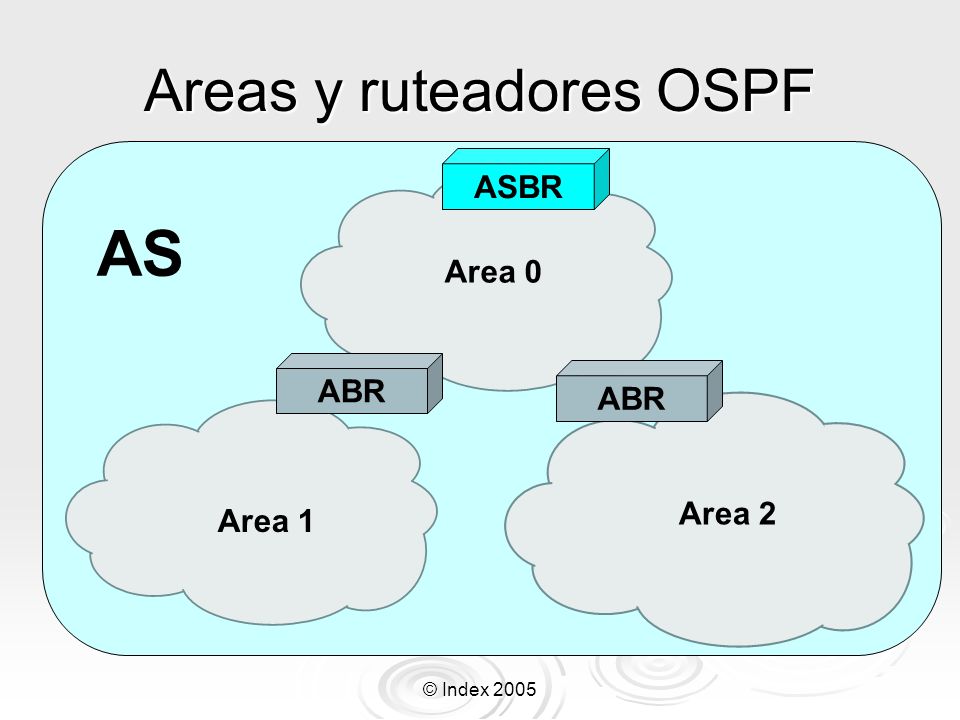 Areas y ruteadores OSPF

ASBR

AS

Area 0

ABR

ABR

Area 1

Area 2

© Index 2005